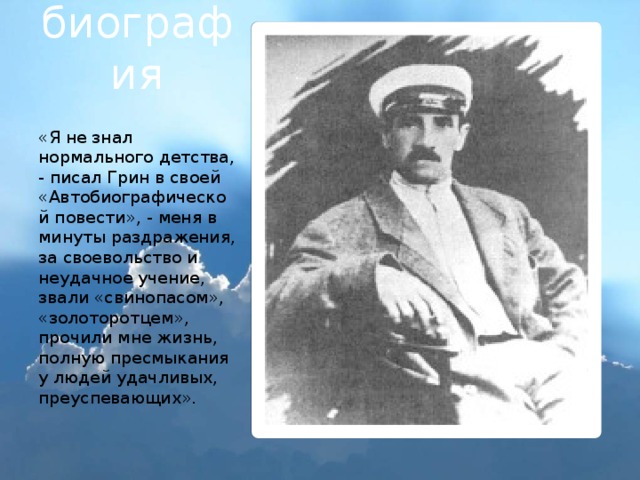 биография

«Я не знал нормального детства, - писал Грин в своей «Автобиографической повести», - меня в минуты раздражения, за своевольство и неудачное учение, звали «свинопасом», «золоторотцем», прочили мне жизнь, полную пресмыкания у людей удачливых, преуспевающих».